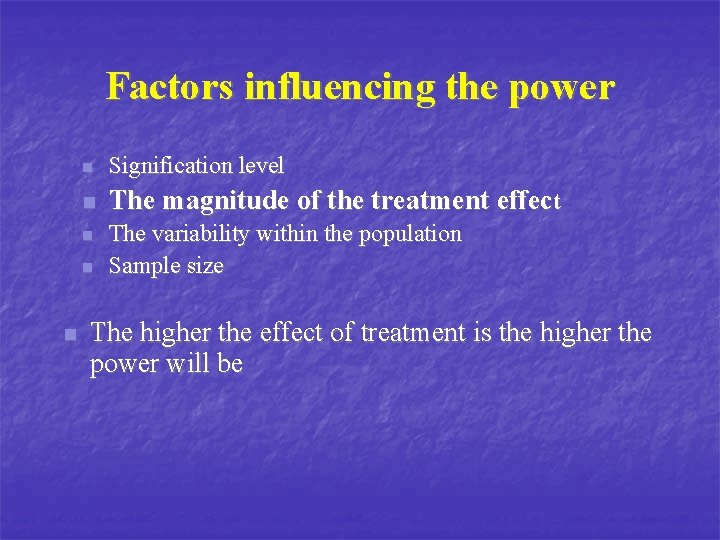 Factors influencing the power

Signification level
The magnitude of the treatment effect
The variability within the population
Sample size

The higher the effect of treatment is the higher the power will be